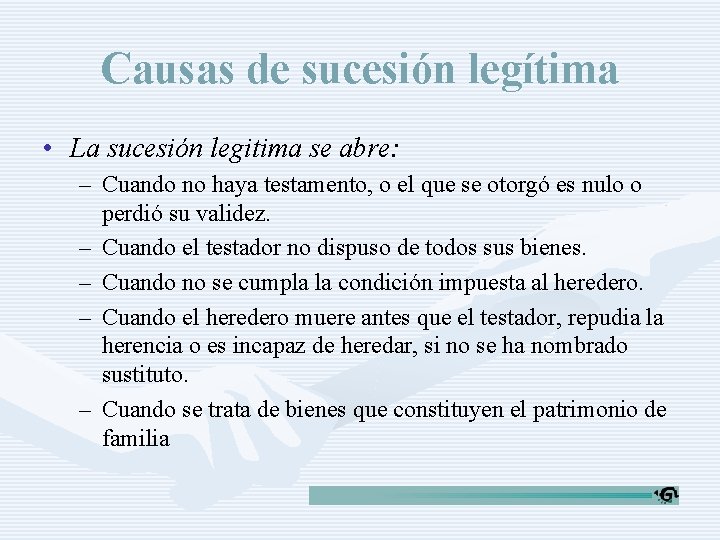 Causas de sucesión legítima

• La sucesión legitima se abre:
– Cuando no haya testamento, o el que se otorgó es nulo o perdió su validez.
– Cuando el testador no dispuso de todos sus bienes.
– Cuando no se cumpla la condición impuesta al heredero.
– Cuando el heredero muere antes que el testador, repudia la herencia o es incapaz de heredar, si no se ha nombrado sustituto.
– Cuando se trata de bienes que constituyen el patrimonio de familia